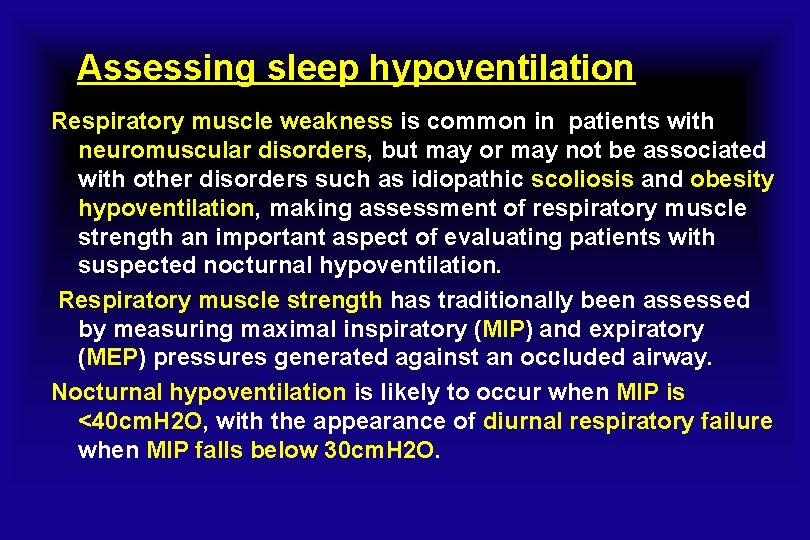 Assessing sleep hypoventilation

Respiratory muscle weakness is common in patients with neuromuscular disorders, but may or may not be associated with other disorders such as idiopathic scoliosis and obesity hypoventilation, making assessment of respiratory muscle strength an important aspect of evaluating patients with suspected nocturnal hypoventilation.

Respiratory muscle strength has traditionally been assessed by measuring maximal inspiratory (MIP) and expiratory (MEP) pressures generated against an occluded airway.

Nocturnal hypoventilation is likely to occur when MIP is <40cmH2O, with the appearance of diurnal respiratory failure when MIP falls below 30cmH2O.